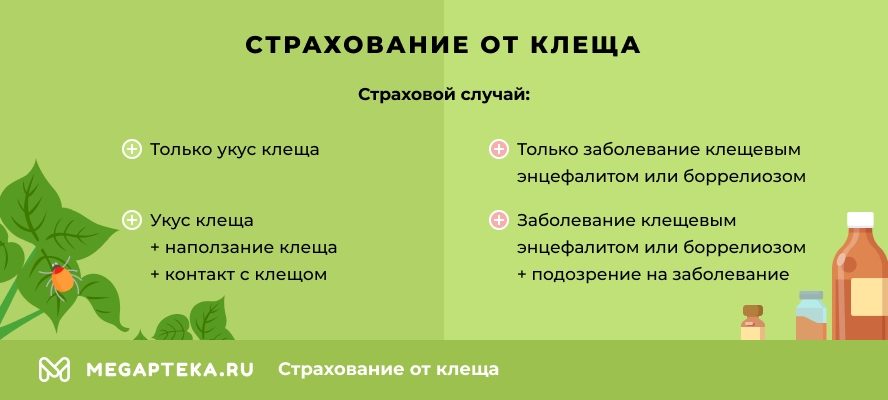 СТРАХОВАНИЕ ОТ КЛЕЩА

Страховой случай:

Только укус клеща

Укус клеща
+ наползание клеща
+ контакт с клещом

Только заболевание клещевым энцефалитом или боррелиозом

Заболевание клещевым энцефалитом или боррелиозом
+ подозрение на заболевание

MEGAPTEKA.RU Страхование от клеща